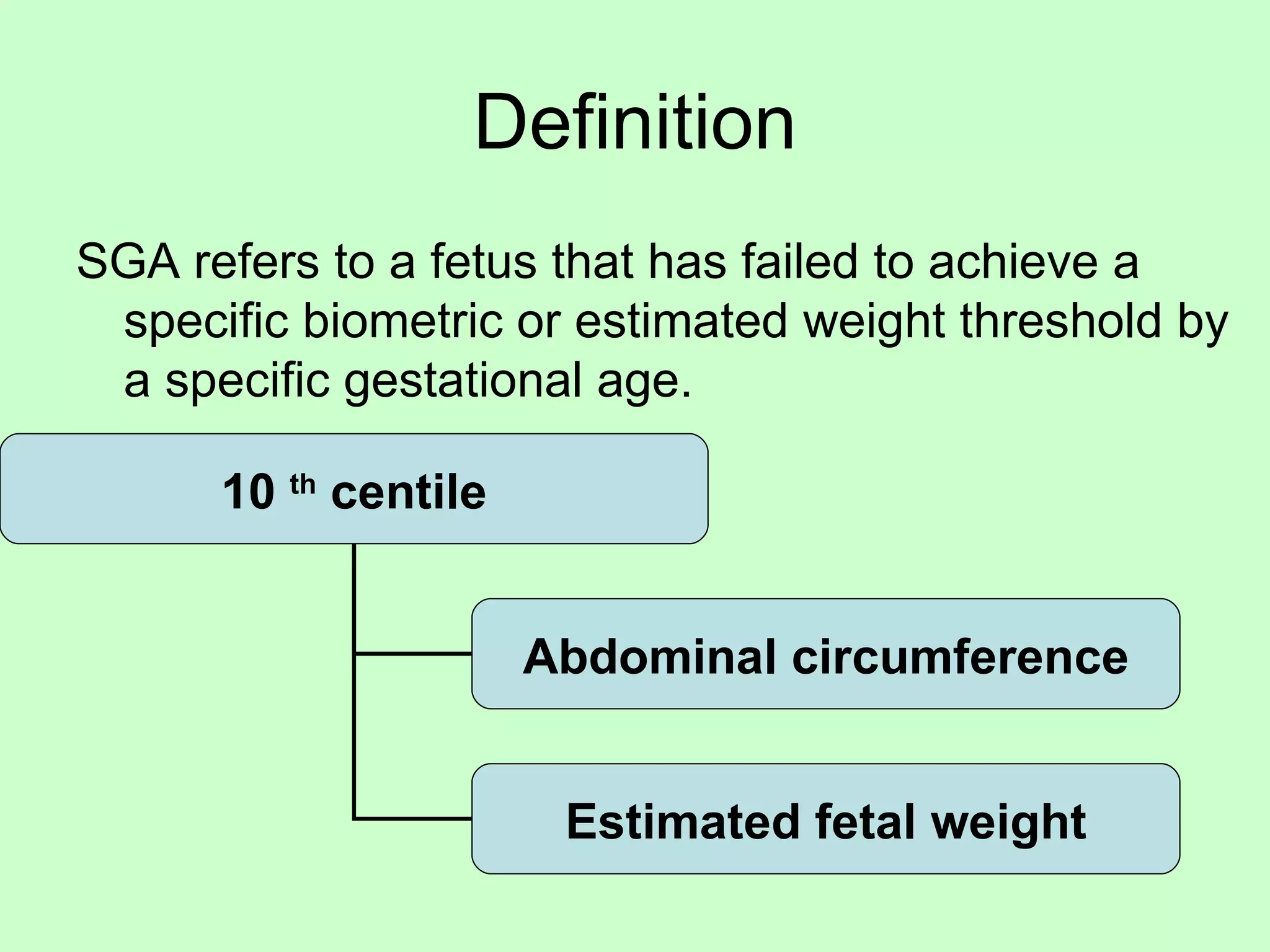 Definition

SGA refers to a fetus that has failed to achieve a specific biometric or estimated weight threshold by a specific gestational age.

10 th centile

Abdominal circumference

Estimated fetal weight